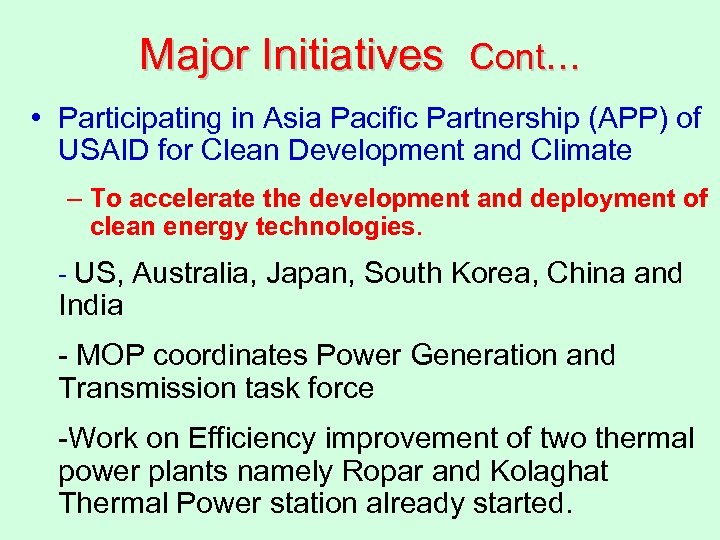 Major Initiatives Cont…

• Participating in Asia Pacific Partnership (APP) of USAID for Clean Development and Climate

– To accelerate the development and deployment of clean energy technologies.

- US, Australia, Japan, South Korea, China and India

- MOP coordinates Power Generation and Transmission task force

-Work on Efficiency improvement of two thermal power plants namely Ropar and Kolaghat Thermal Power station already started.